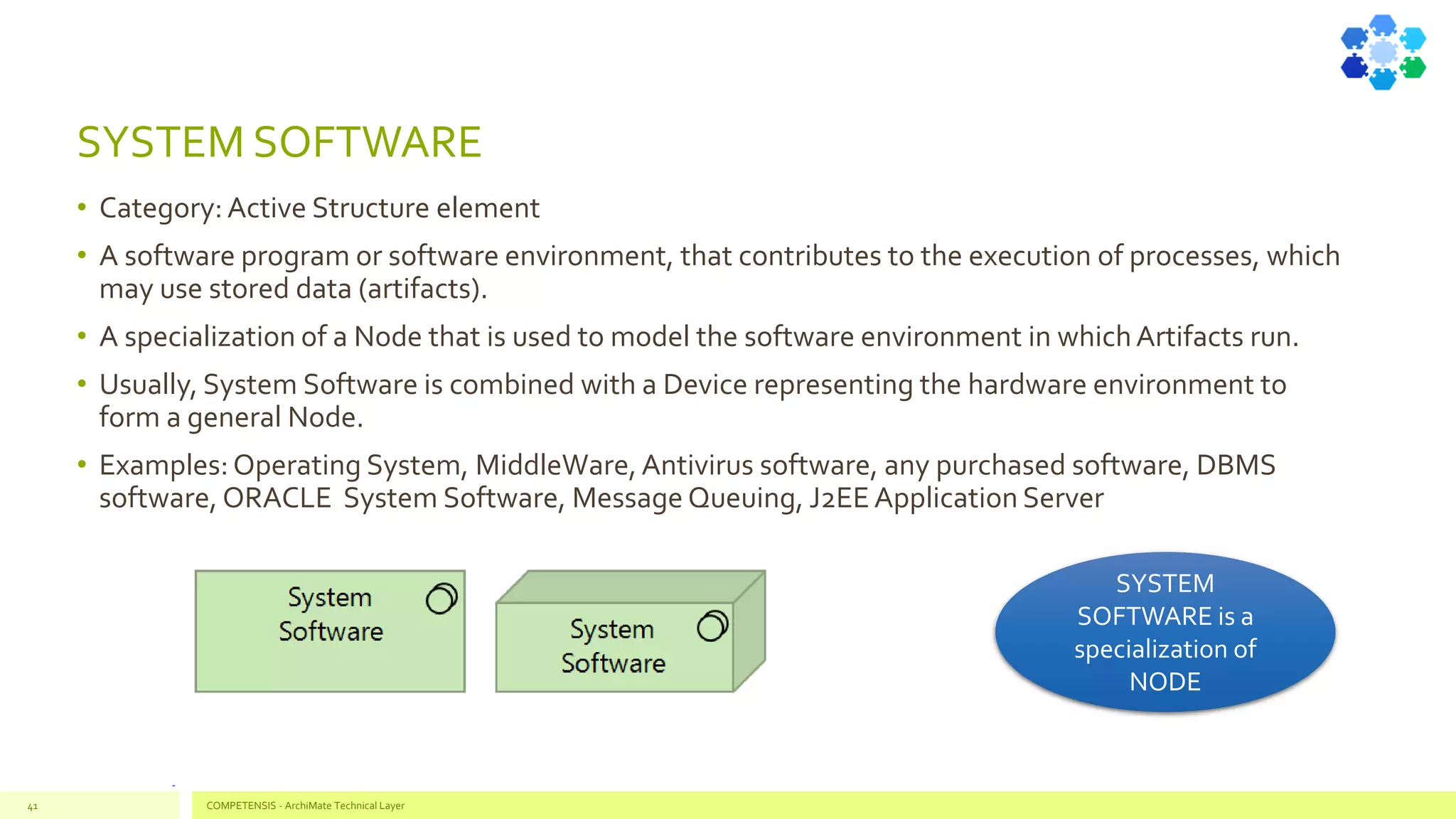 SYSTEM SOFTWARE

• Category: Active Structure element

• A software program or software environment, that contributes to the execution of processes, which may use stored data (artifacts).

• A specialization of a Node that is used to model the software environment in which Artifacts run.

• Usually, System Software is combined with a Device representing the hardware environment to form a general Node.

• Examples: Operating System, MiddleWare, Antivirus software, any purchased software, DBMS software, ORACLE System Software, Message Queuing, J2EE Application Server

System Software

System Software

SYSTEM SOFTWARE is a specialization of NODE

41

COMPETENSIS - ArchiMate Technical Layer